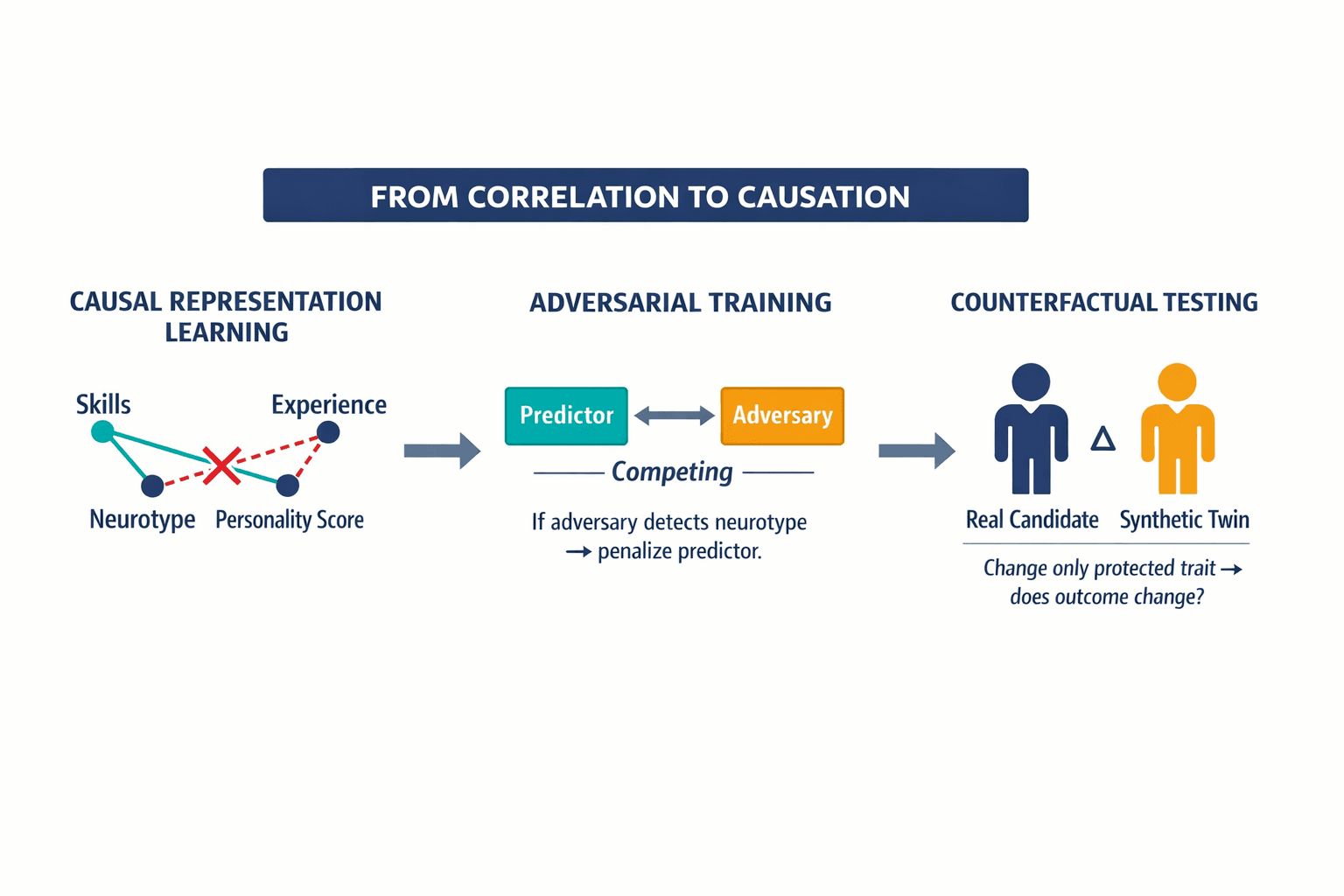 FROM CORRELATION TO CAUSATION

CAUSAL REPRESENTATION LEARNING

Skills
Experience
Neurotype
Personality Score

ADVERSARIAL TRAINING

Predictor
Adversary
Competing

If adversary detects neurotype → penalize predictor.

COUNTERFACTUAL TESTING

Δ

Real Candidate
Synthetic Twin

Change only protected trait → does outcome change?